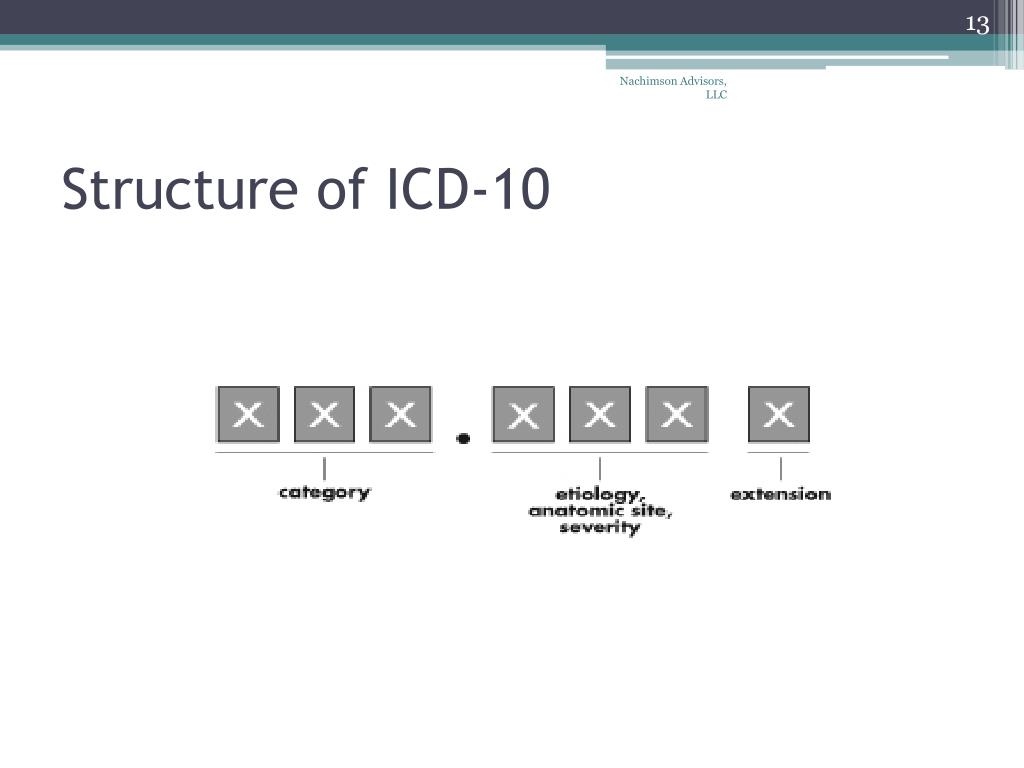 13

Nachimson Advisors, LLC

Structure of ICD-10

X X X . X X X X

category

etiology, anatomic site, severity

extension